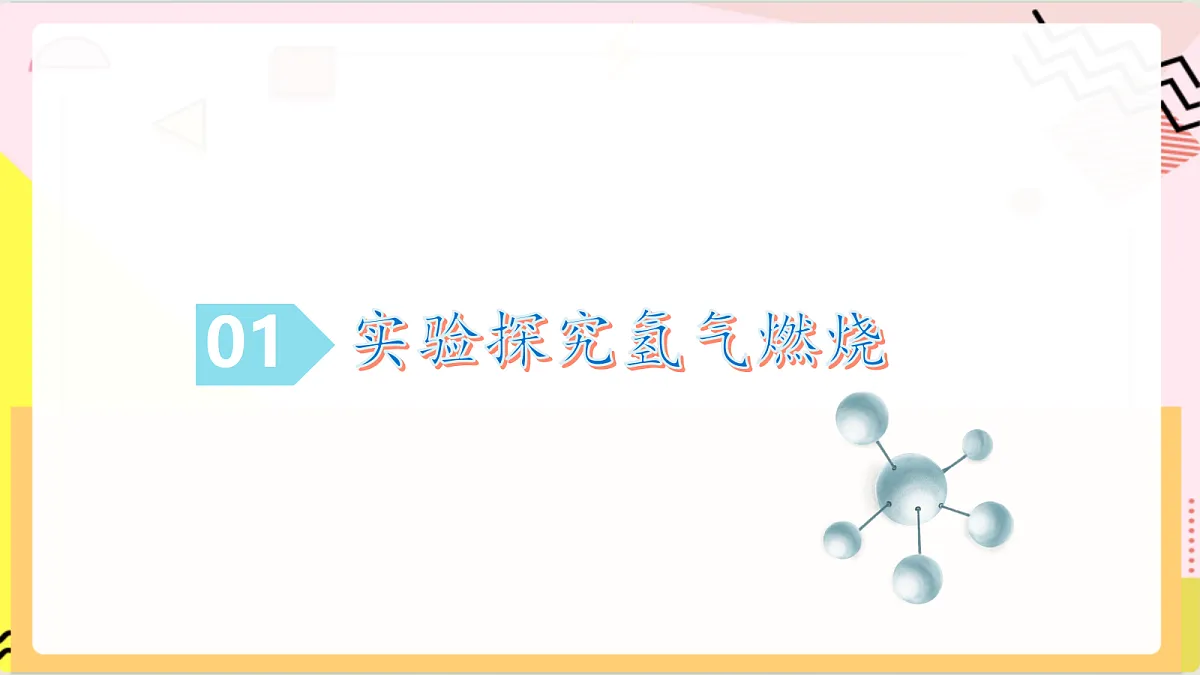 01 实验探究氢气燃烧